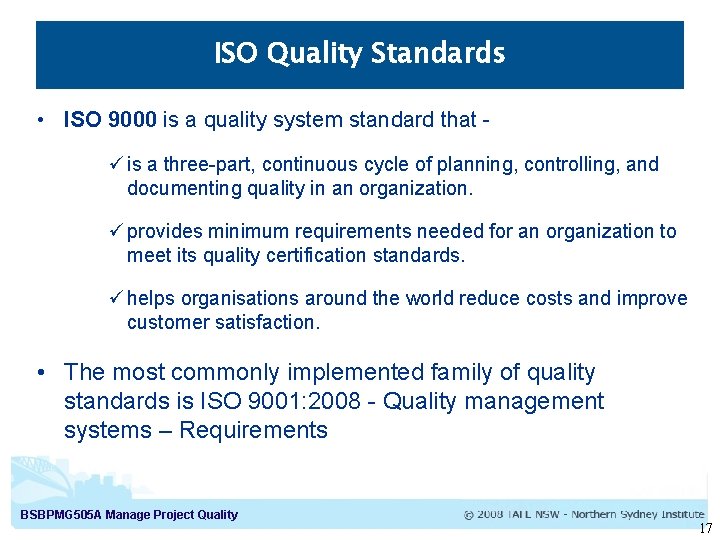 ISO Quality Standards

• ISO 9000 is a quality system standard that -

✓ is a three-part, continuous cycle of planning, controlling, and documenting quality in an organization.

✓ provides minimum requirements needed for an organization to meet its quality certification standards.

✓ helps organisations around the world reduce costs and improve customer satisfaction.

• The most commonly implemented family of quality standards is ISO 9001:2008 - Quality management systems – Requirements

BSBPMG505A Manage Project Quality

© 2008 TAFE NSW - Northern Sydney Institute

17